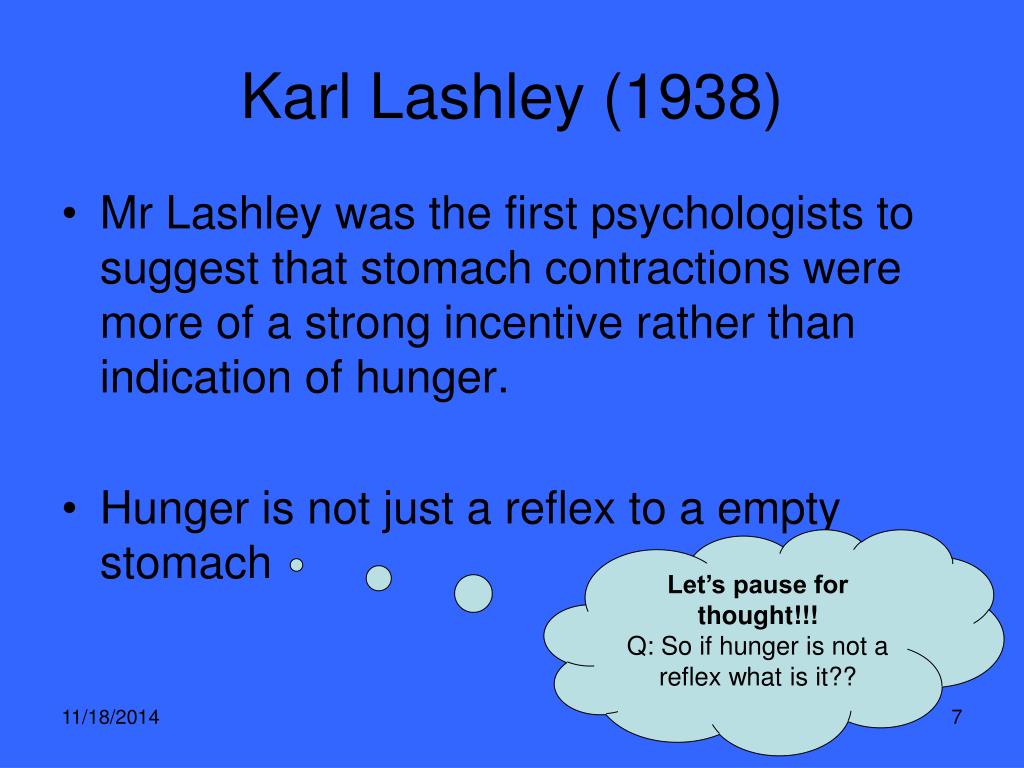 Karl Lashley (1938)

• Mr Lashley was the first psychologists to suggest that stomach contractions were more of a strong incentive rather than indication of hunger.

• Hunger is not just a reflex to a empty stomach

Let's pause for thought!!!
Q: So if hunger is not a reflex what is it??

11/18/2014

7